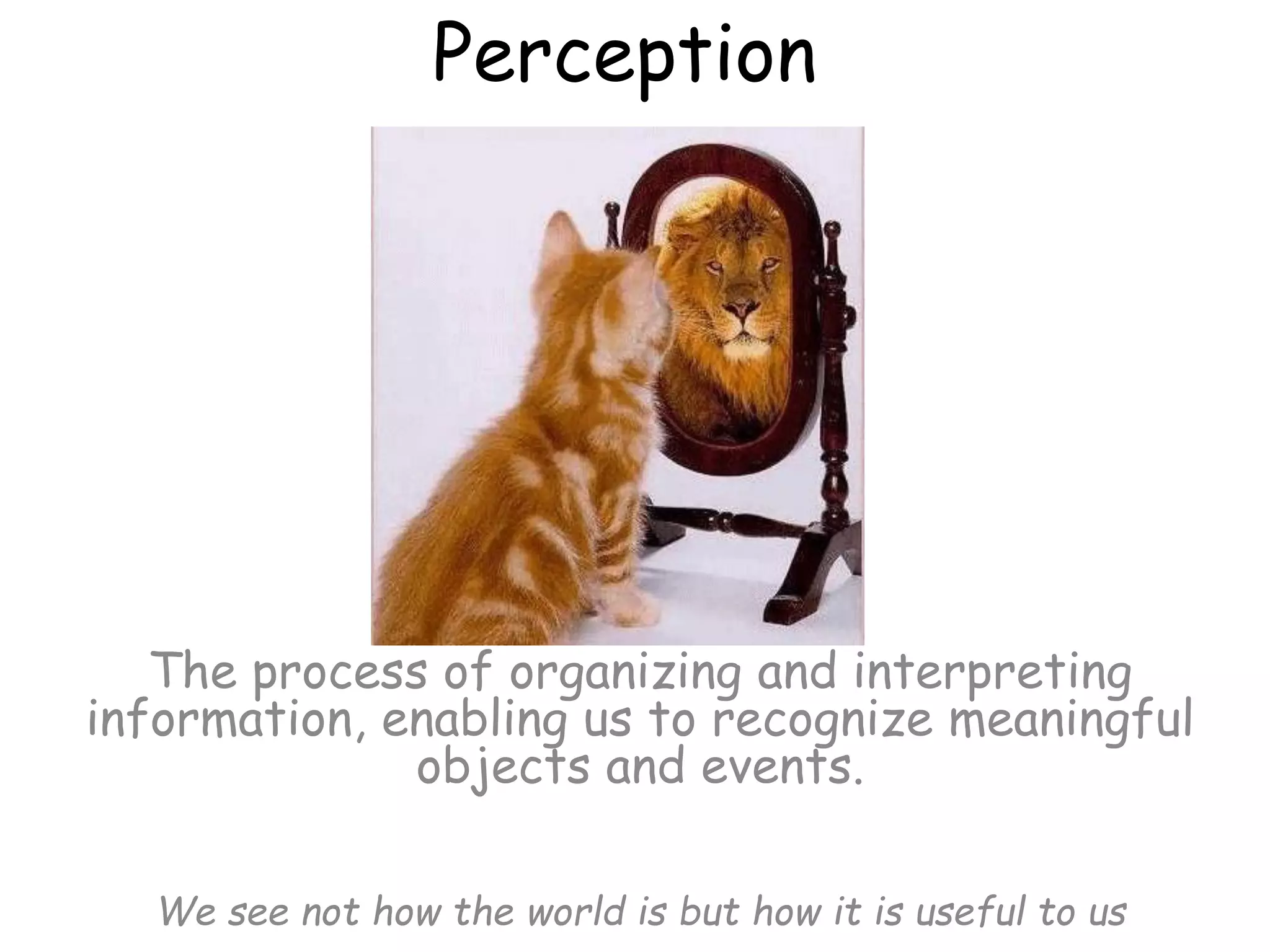 Perception

The process of organizing and interpreting information, enabling us to recognize meaningful objects and events.

We see not how the world is but how it is useful to us